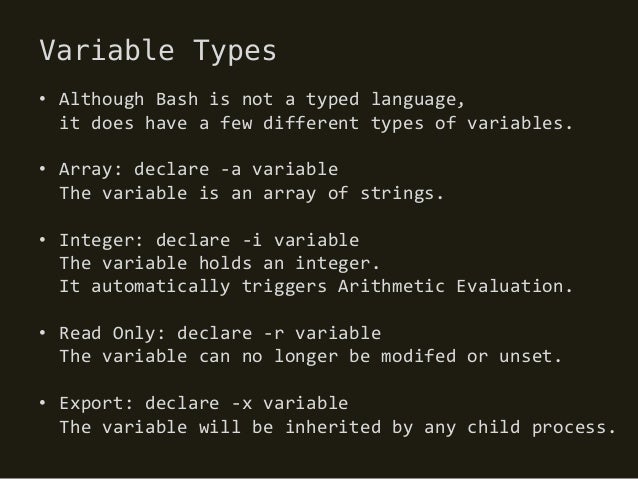 Variable Types

• Although Bash is not a typed language,
it does have a few different types of variables.

• Array: declare -a variable
The variable is an array of strings.

• Integer: declare -i variable
The variable holds an integer.
It automatically triggers Arithmetic Evaluation.

• Read Only: declare -r variable
The variable can no longer be modifed or unset.

• Export: declare -x variable
The variable will be inherited by any child process.